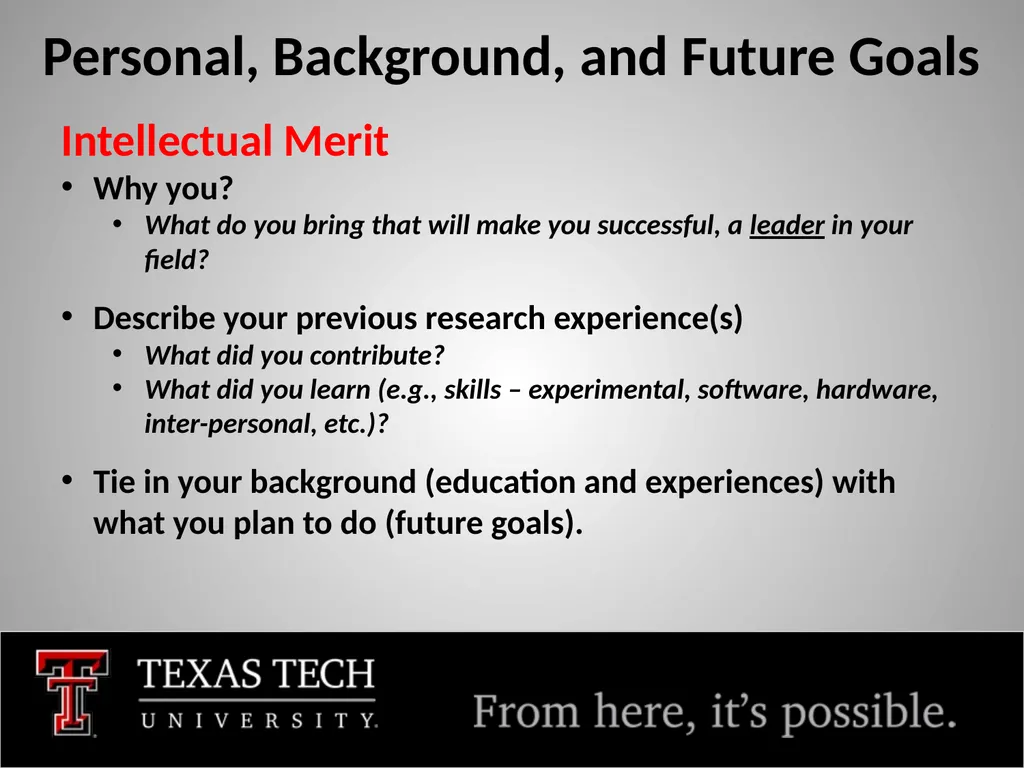 Personal, Background, and Future Goals

Intellectual Merit

• Why you?
  • What do you bring that will make you successful, a leader in your field?

• Describe your previous research experience(s)
  • What did you contribute?
  • What did you learn (e.g., skills – experimental, software, hardware, inter-personal, etc.)?

• Tie in your background (education and experiences) with what you plan to do (future goals).

TEXAS TECH
UNIVERSITY.

From here, it's possible.